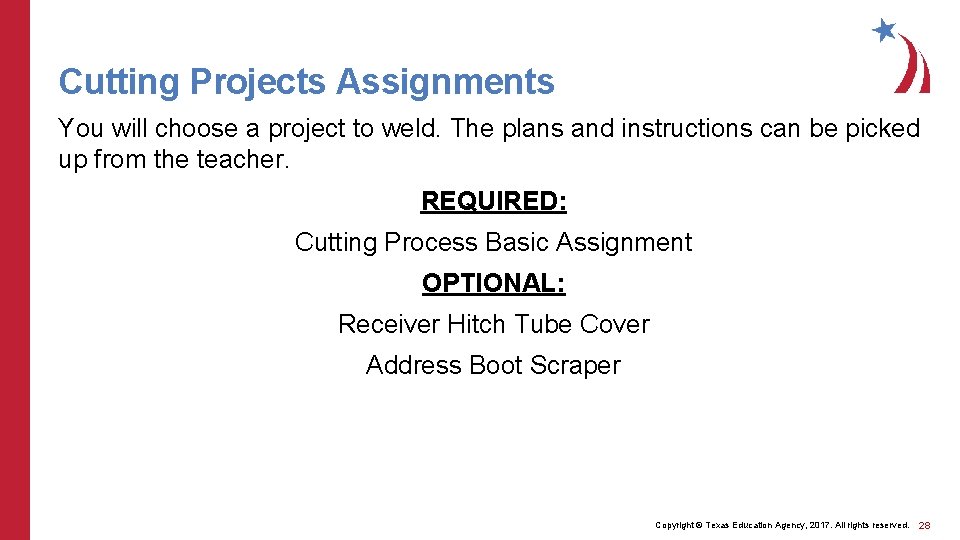 Cutting Projects Assignments

You will choose a project to weld. The plans and instructions can be picked up from the teacher.

REQUIRED:

Cutting Process Basic Assignment

OPTIONAL:

Receiver Hitch Tube Cover

Address Boot Scraper

Copyright © Texas Education Agency, 2017. All rights reserved. 28